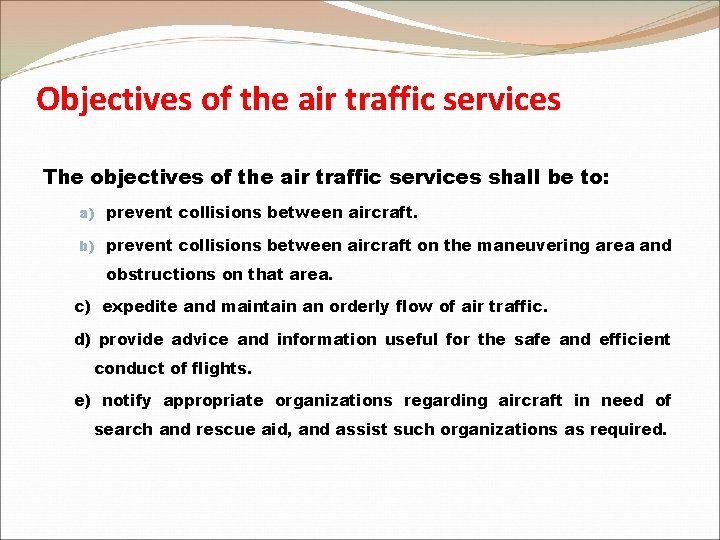 Objectives of the air traffic services

The objectives of the air traffic services shall be to:

a) prevent collisions between aircraft.

b) prevent collisions between aircraft on the maneuvering area and obstructions on that area.

c) expedite and maintain an orderly flow of air traffic.

d) provide advice and information useful for the safe and efficient conduct of flights.

e) notify appropriate organizations regarding aircraft in need of search and rescue aid, and assist such organizations as required.